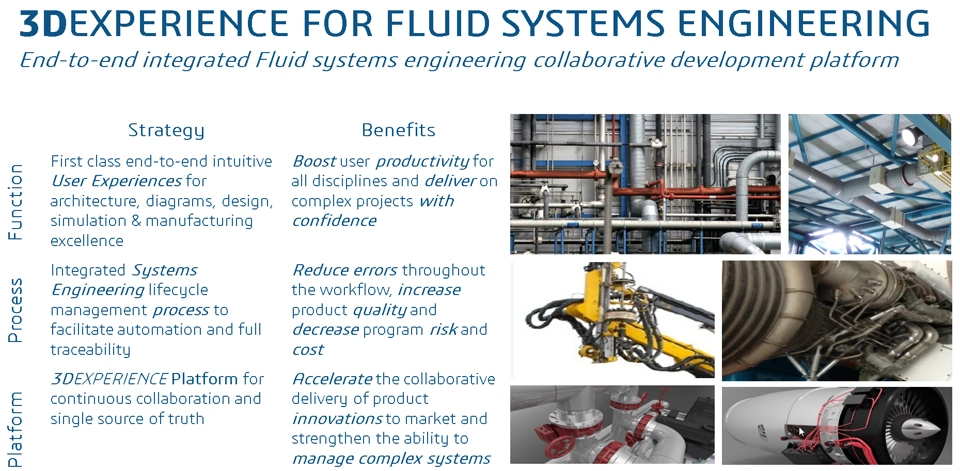 3DEXPERIENCE FOR FLUID SYSTEMS ENGINEERING
End-to-end integrated Fluid systems engineering collaborative development platform

| | Strategy | Benefits |
|---|---|---|
| Function | First class end-to-end intuitive User Experiences for architecture, diagrams, design, simulation & manufacturing excellence | Boost user productivity for all disciplines and deliver on complex projects with confidence |
| Process | Integrated Systems Engineering lifecycle management process to facilitate automation and full traceability | Reduce errors throughout the workflow, increase product quality and decrease program risk and cost |
| Platform | 3DEXPERIENCE Platform for continuous collaboration and single source of truth | Accelerate the collaborative delivery of product innovations to market and strengthen the ability to manage complex systems |